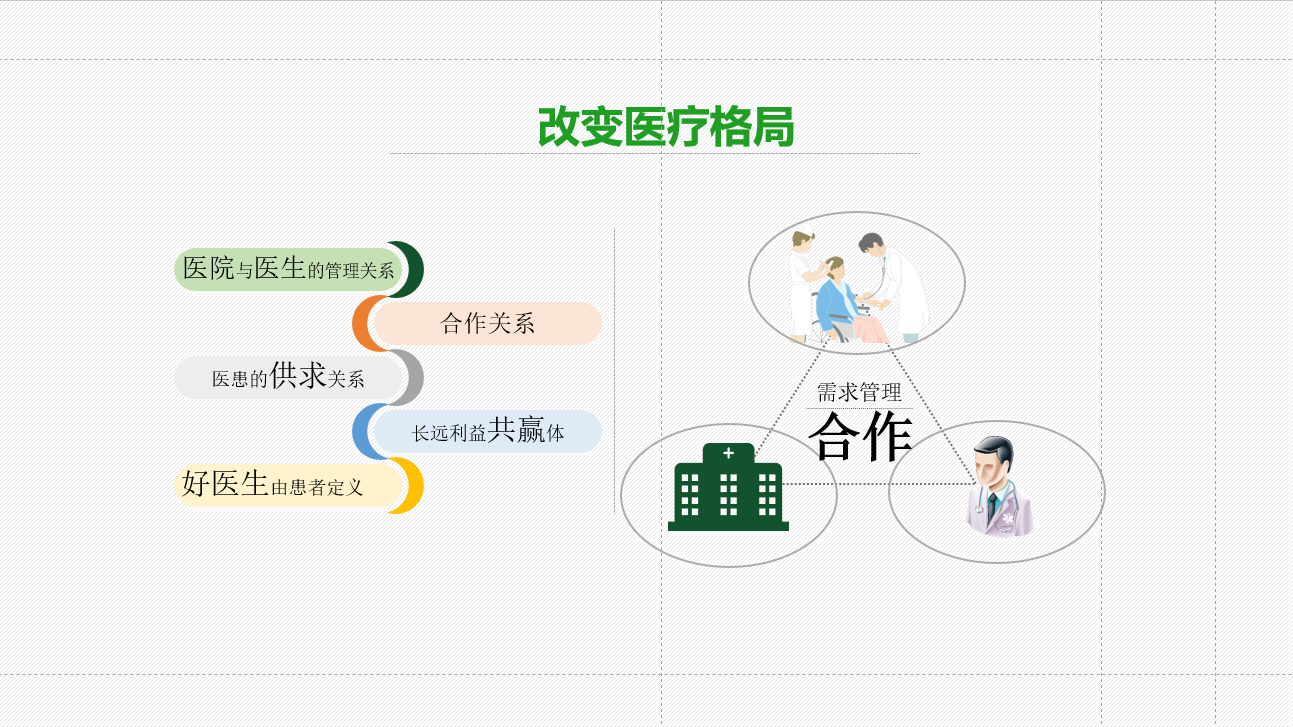 改变医疗格局

医院与医生的管理关系

合作关系

医患的供求关系

长远利益共赢体

好医生由患者定义

需求管理

合作